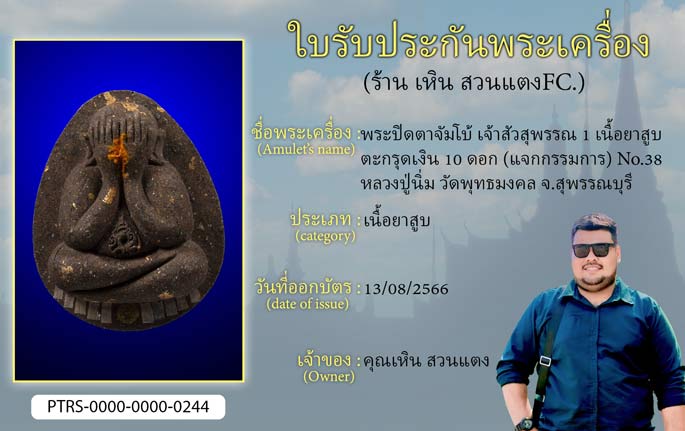 ใบรับประกันพระเครื่อง
(ร้าน เหิน สวนแตงFC.)

ชื่อพระเครื่อง (Amulet's name) : พระปิดตาจัมโบ้ เจ้าสัวสุพรรณ 1 เนื้อยาสูบ ตะกรุดเงิน 10 ดอก (แจกกรรมการ) No.38 หลวงปู่นิ่ม วัดพุทธมงคล จ.สุพรรณบุรี

ประเภท (category) : เนื้อยาสูบ

วันที่ออกบัตร (date of issue) : 13/08/2566

เจ้าของ (Owner) : คุณเหิน สวนแตง

PTRS-0000-0000-0244